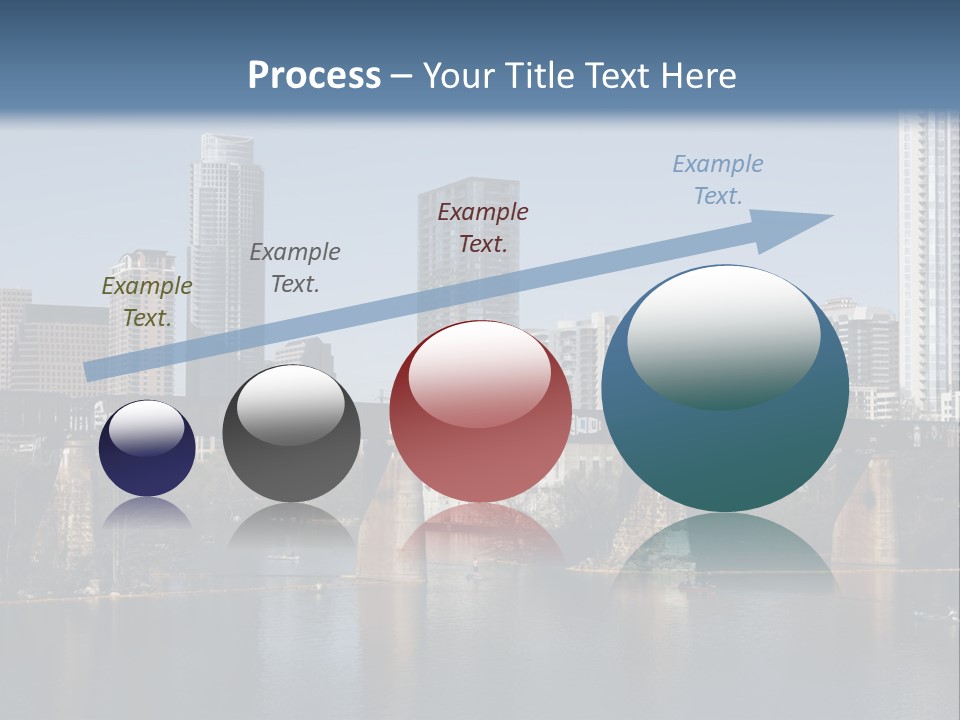 Process – Your Title Text Here

Example Text.

Example Text.

Example Text.

Example Text.